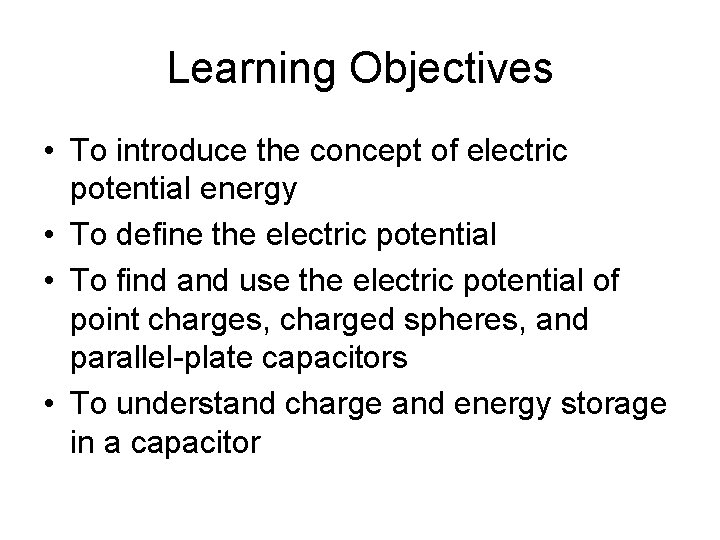 Learning Objectives

• To introduce the concept of electric potential energy
• To define the electric potential
• To find and use the electric potential of point charges, charged spheres, and parallel-plate capacitors
• To understand charge and energy storage in a capacitor